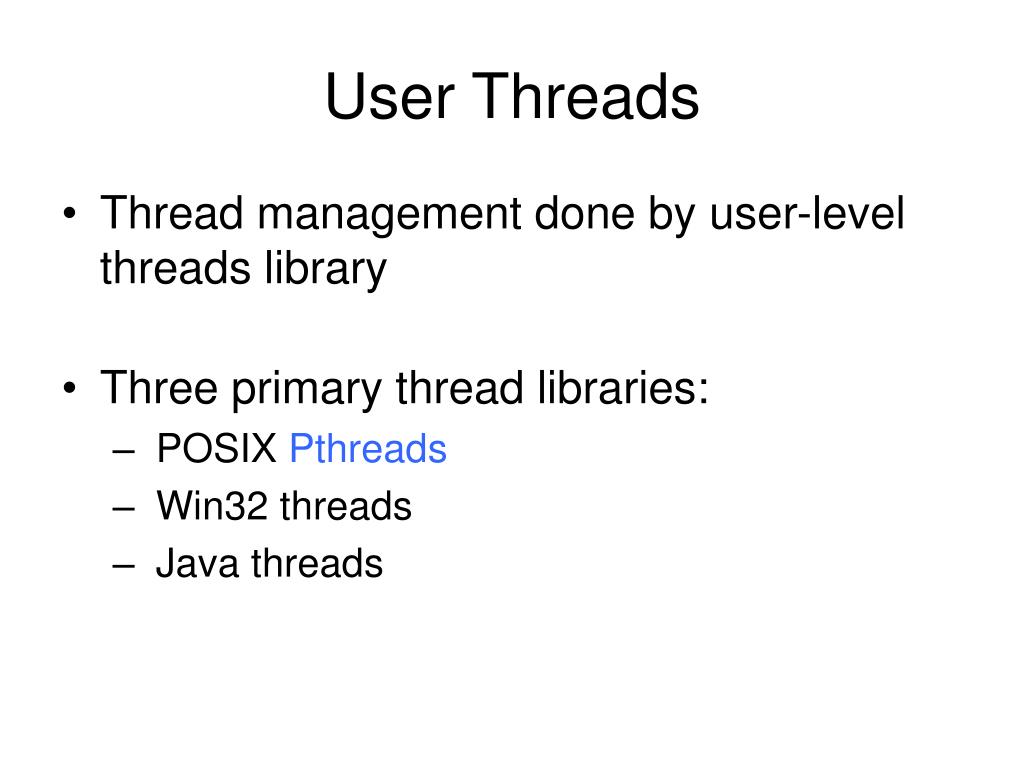 User Threads

• Thread management done by user-level threads library

• Three primary thread libraries:
– POSIX Pthreads
– Win32 threads
– Java threads